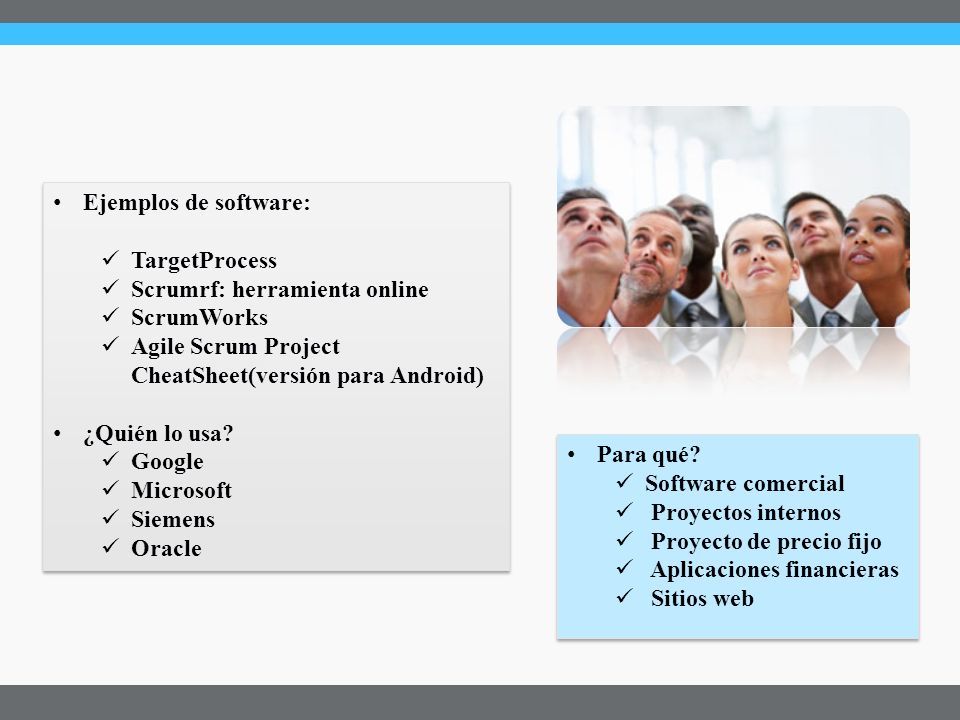 • Ejemplos de software:

✓ TargetProcess
✓ Scrumrf: herramienta online
✓ ScrumWorks
✓ Agile Scrum Project CheatSheet(versión para Android)

• ¿Quién lo usa?
✓ Google
✓ Microsoft
✓ Siemens
✓ Oracle

• Para qué?
✓ Software comercial
✓ Proyectos internos
✓ Proyecto de precio fijo
✓ Aplicaciones financieras
✓ Sitios web